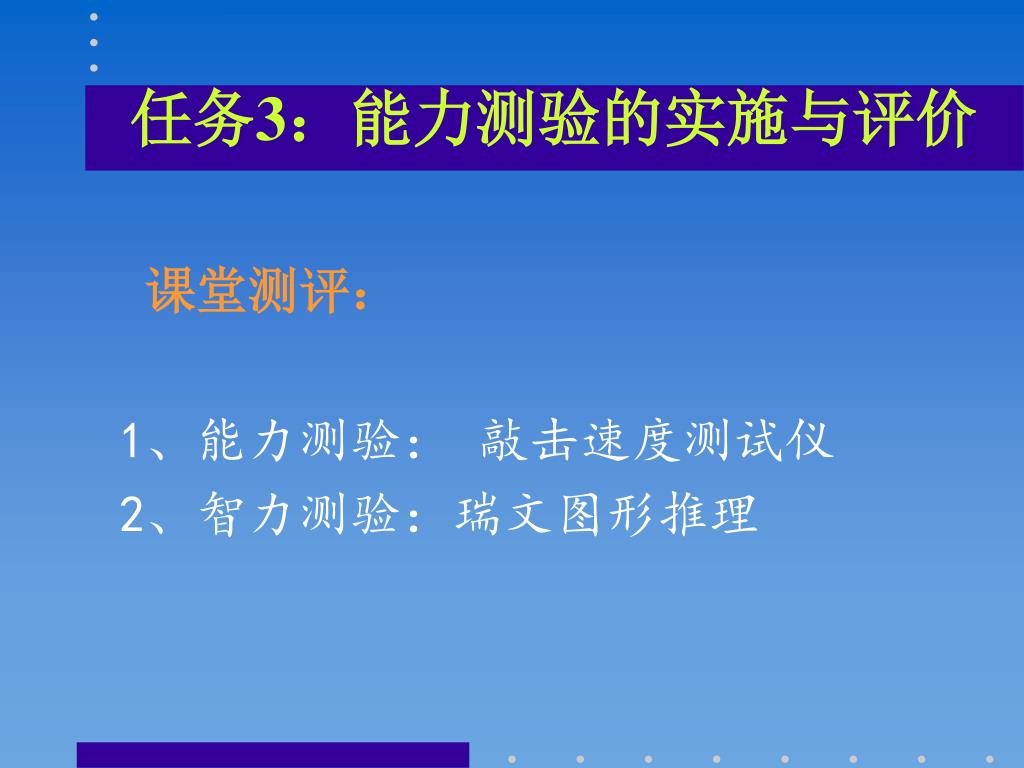 任务3：能力测验的实施与评价

课堂测评：

1、能力测验：  敲击速度测试仪
2、智力测验：瑞文图形推理